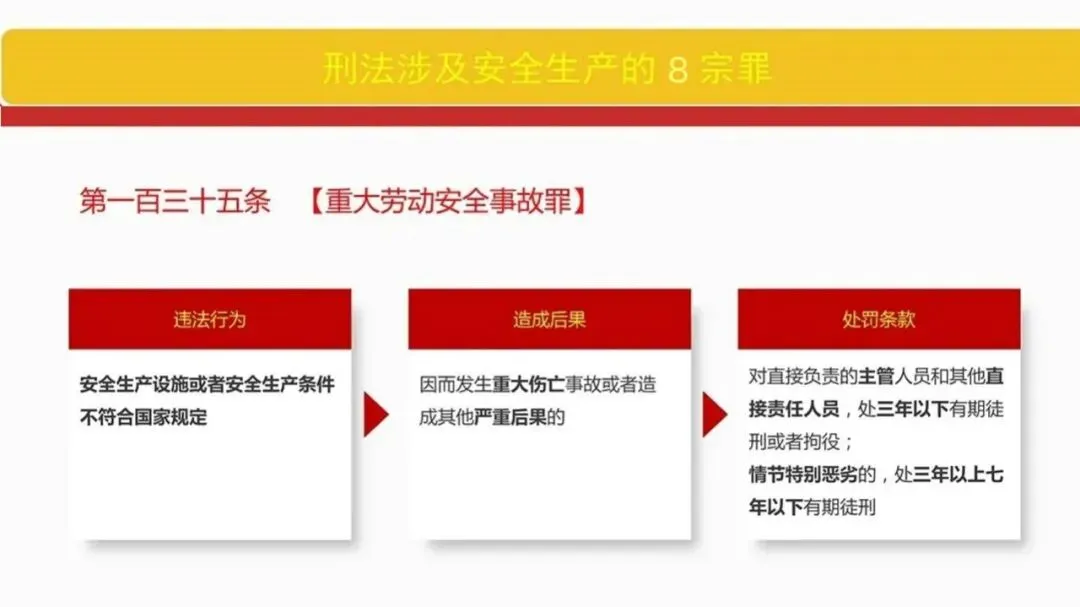 刑法涉及安全生产的 8 宗罪

第一百三十五条 【重大劳动安全事故罪】

违法行为

安全生产设施或者安全生产条件不符合国家规定

造成后果

因而发生重大伤亡事故或者造成其他严重后果的

处罚条款

对直接负责的主管人员和其他直接责任人员，处三年以下有期徒刑或者拘役；
情节特别恶劣的，处三年以上七年以下有期徒刑